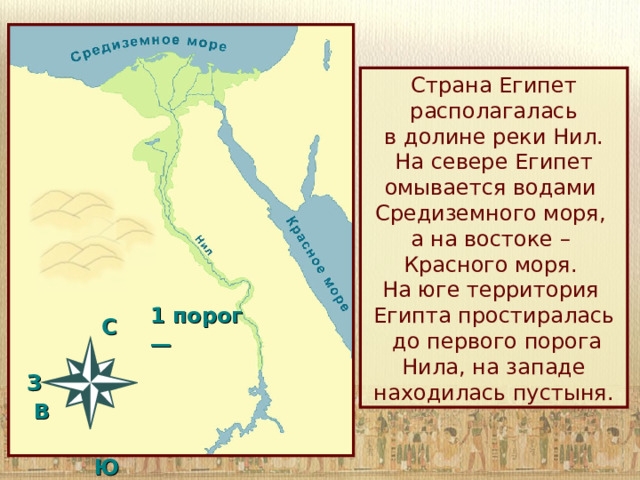 Средиземное море

Нил

Красное море

1 порог —

С

З

В

Ю

Страна Египет располагалась в долине реки Нил. На севере Египет омывается водами Средиземного моря, а на востоке – Красного моря. На юге территория Египта простиралась до первого порога Нила, на западе находилась пустыня.